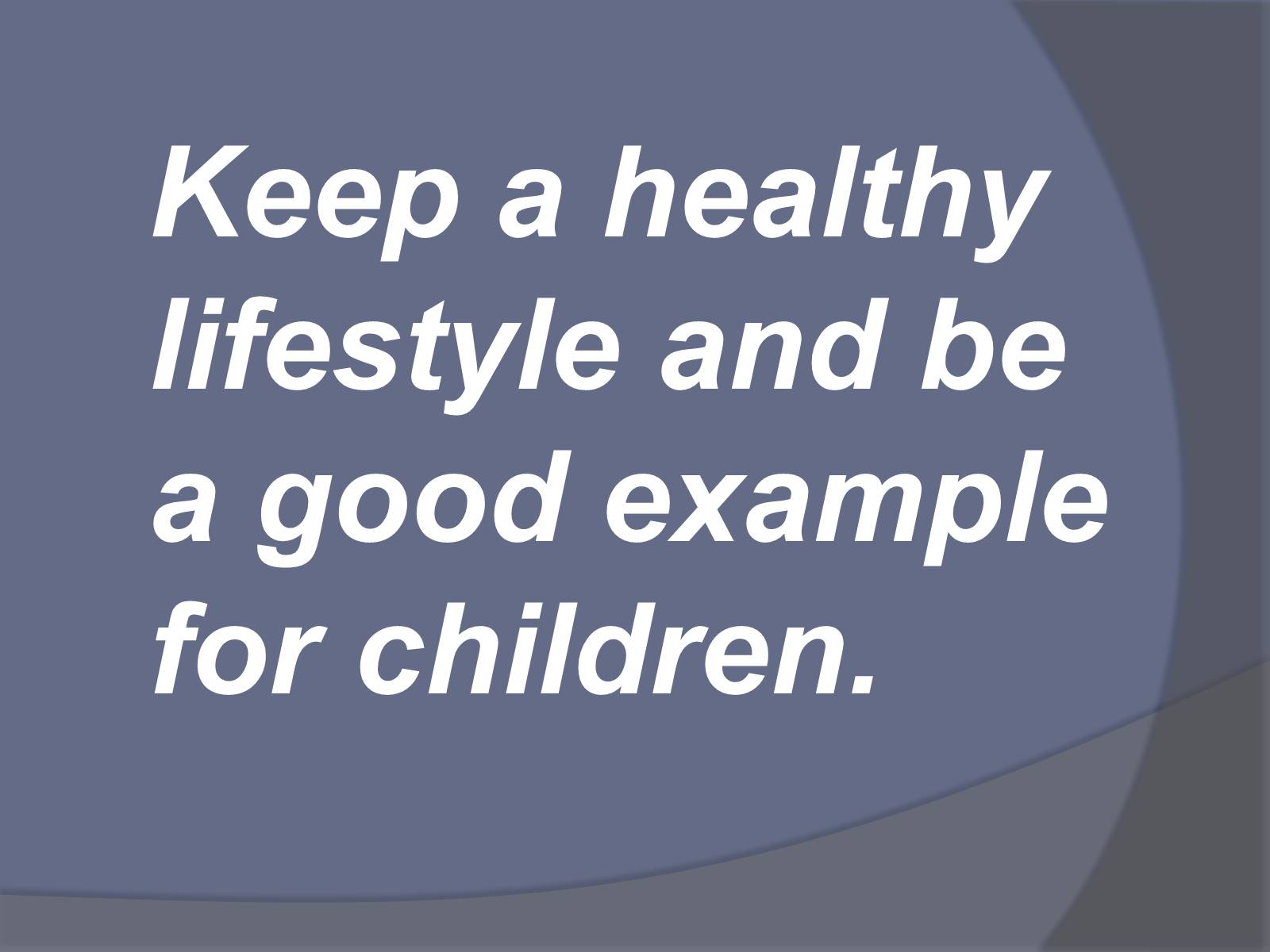 Keep a healthy lifestyle and be a good example for children.